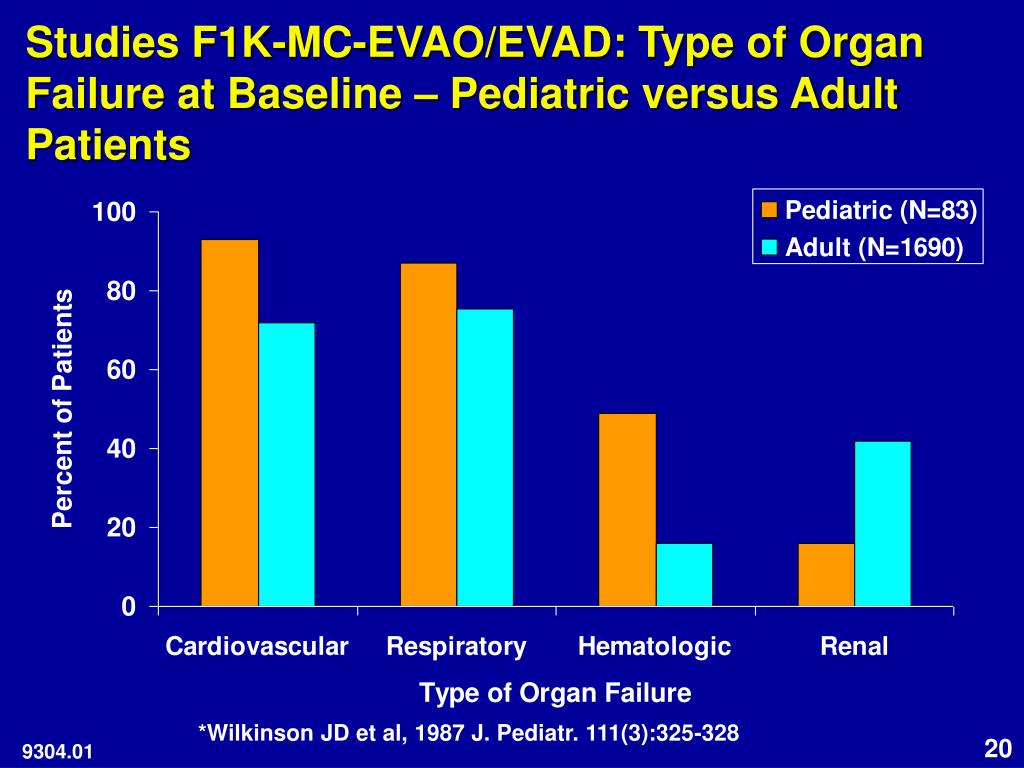 Studies F1K-MC-EVAO/EVAD: Type of Organ Failure at Baseline – Pediatric versus Adult Patients

Pediatric (N=83)
Adult (N=1690)

Percent of Patients

100
80
60
40
20
0

Cardiovascular
Respiratory
Hematologic
Renal

Type of Organ Failure

*Wilkinson JD et al, 1987 J. Pediatr. 111(3):325-328

9304.01

20